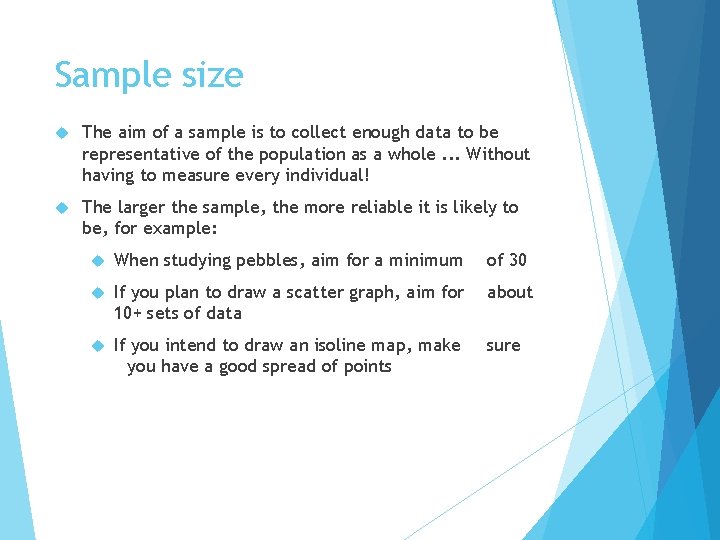 Sample size

The aim of a sample is to collect enough data to be representative of the population as a whole ... Without having to measure every individual!

The larger the sample, the more reliable it is likely to be, for example:

When studying pebbles, aim for a minimum of 30

If you plan to draw a scatter graph, aim for about 10+ sets of data

If you intend to draw an isoline map, make sure you have a good spread of points